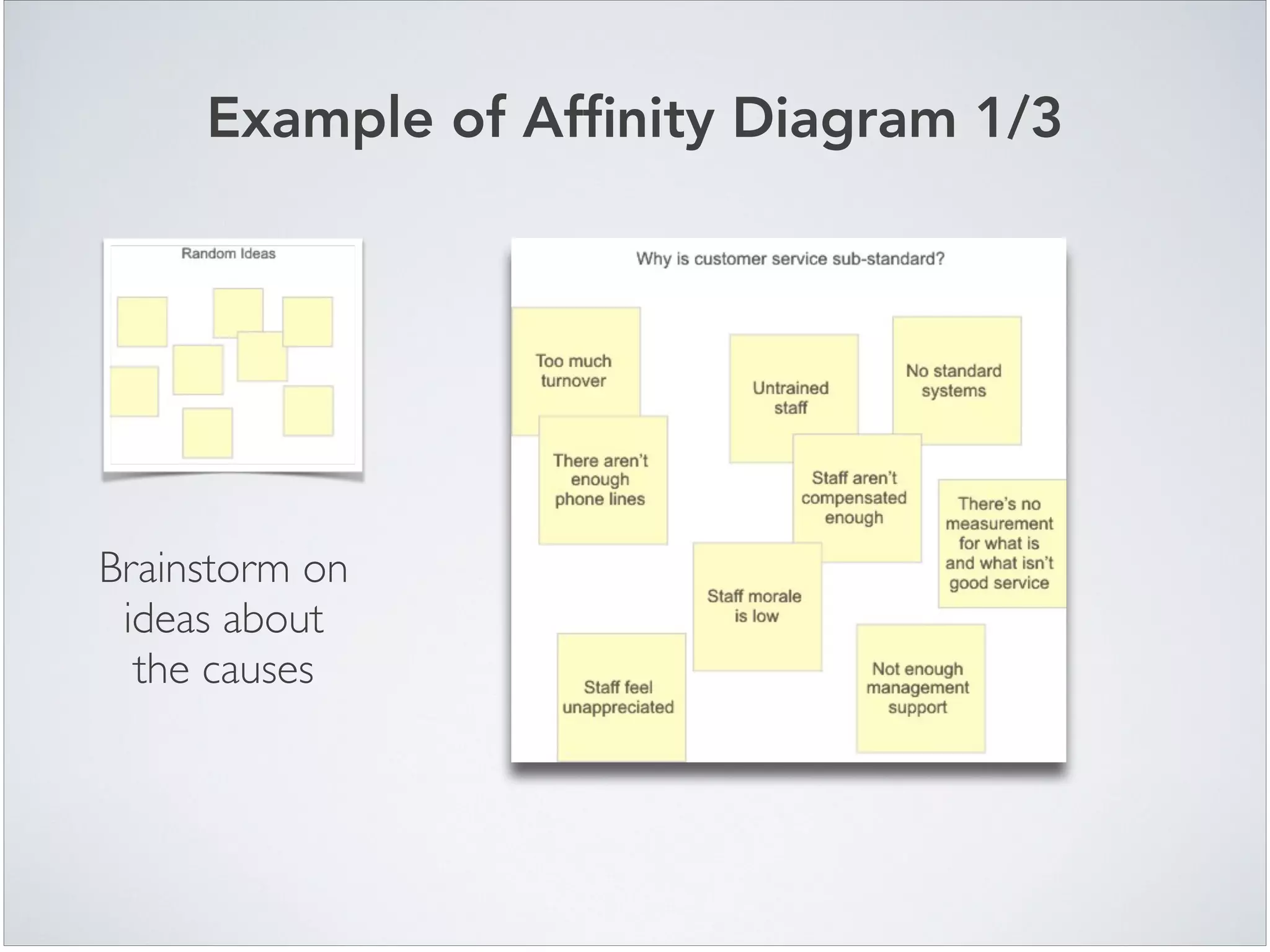 Example of Affinity Diagram 1/3

Random Ideas

Brainstorm on ideas about the causes

Why is customer service sub-standard?

Too much turnover

Untrained staff

No standard systems

There aren't enough phone lines

Staff aren't compensated enough

There's no measurement for what is and what isn't good service

Staff morale is low

Staff feel unappreciated

Not enough management support